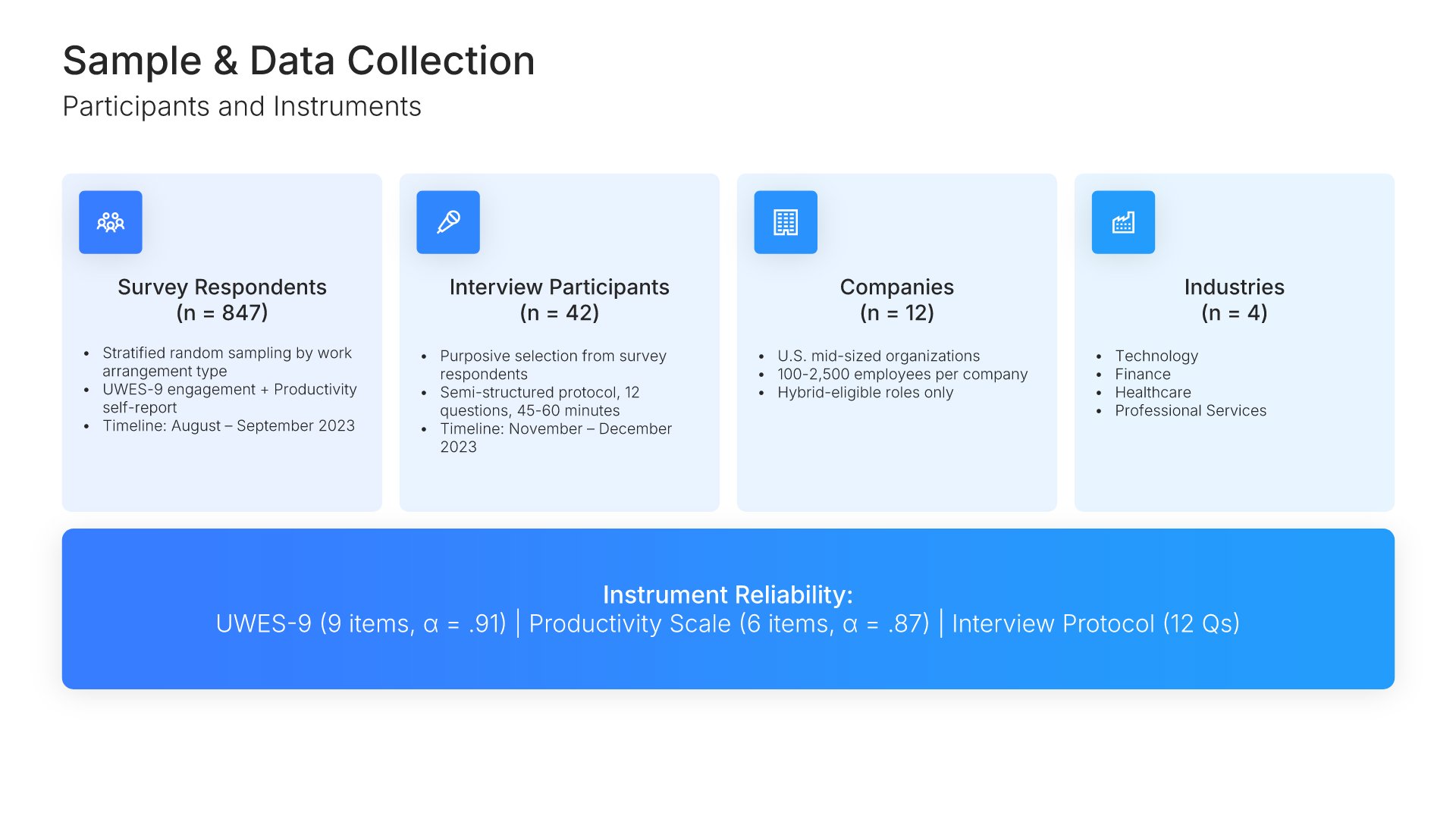 Sample & Data Collection
Participants and Instruments

Survey Respondents
(n = 847)

• Stratified random sampling by work arrangement type
• UWES-9 engagement + Productivity self-report
• Timeline: August – September 2023

Interview Participants
(n = 42)

• Purposive selection from survey respondents
• Semi-structured protocol, 12 questions, 45-60 minutes
• Timeline: November – December 2023

Companies
(n = 12)

• U.S. mid-sized organizations
• 100-2,500 employees per company
• Hybrid-eligible roles only

Industries
(n = 4)

• Technology
• Finance
• Healthcare
• Professional Services

Instrument Reliability:
UWES-9 (9 items, α = .91) | Productivity Scale (6 items, α = .87) | Interview Protocol (12 Qs)